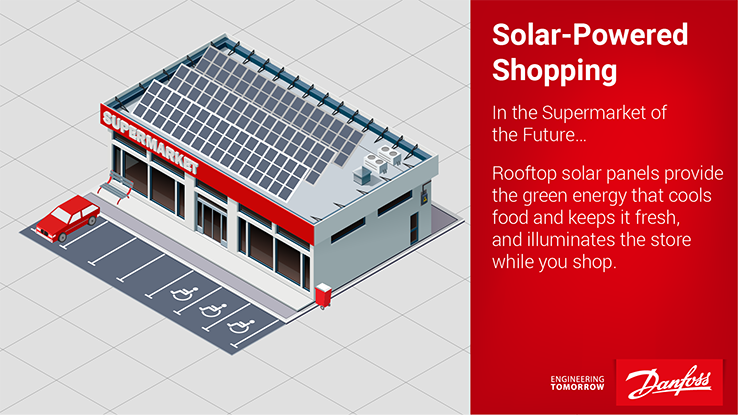 SUPERMARKET

Solar-Powered Shopping

In the Supermarket of the Future...

Rooftop solar panels provide the green energy that cools food and keeps it fresh, and illuminates the store while you shop.

ENGINEERING TOMORROW

Danfoss